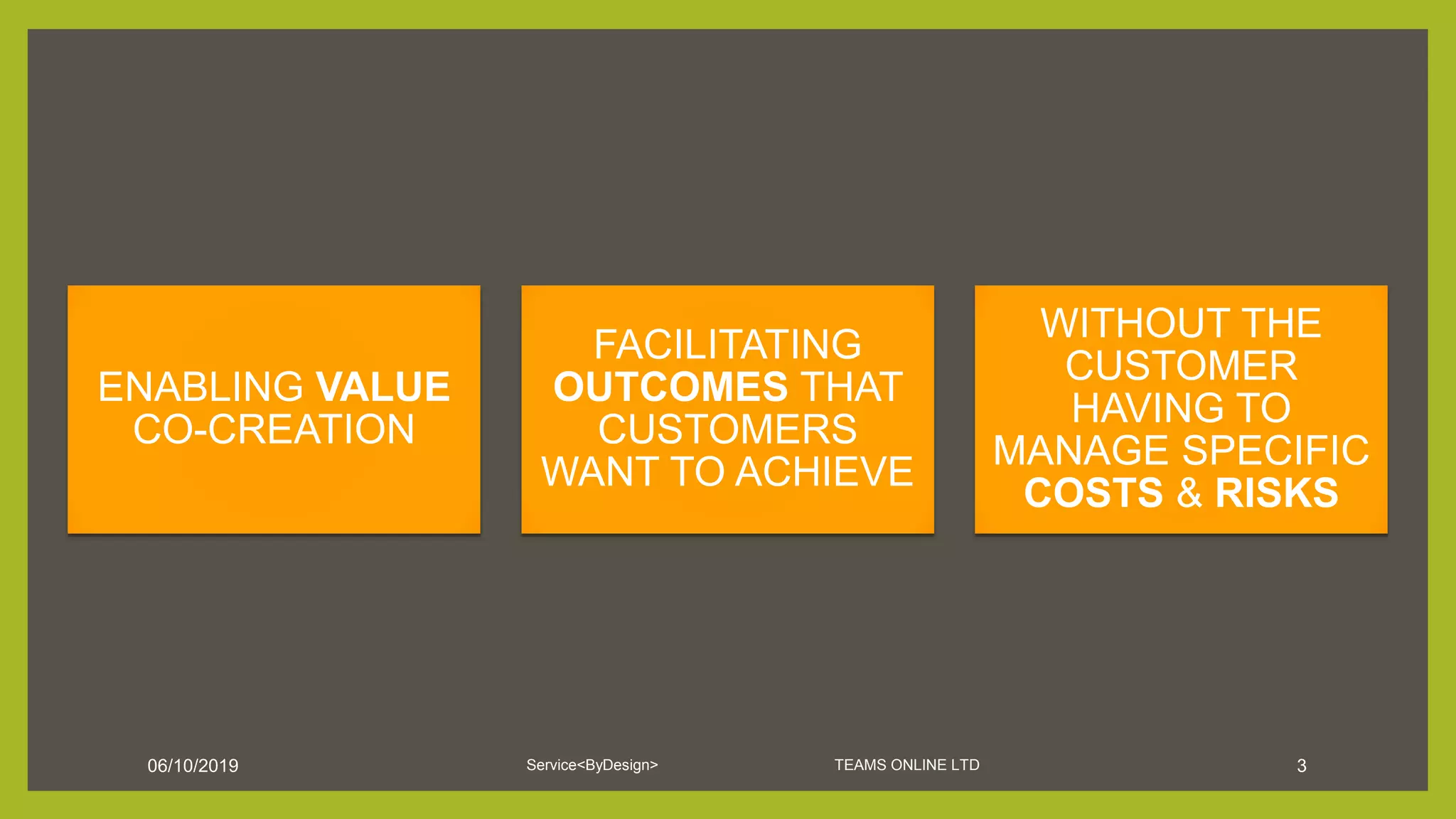 ENABLING VALUE CO-CREATION

FACILITATING OUTCOMES THAT CUSTOMERS WANT TO ACHIEVE

WITHOUT THE CUSTOMER HAVING TO MANAGE SPECIFIC COSTS & RISKS

06/10/2019

Service<ByDesign>

TEAMS ONLINE LTD

3